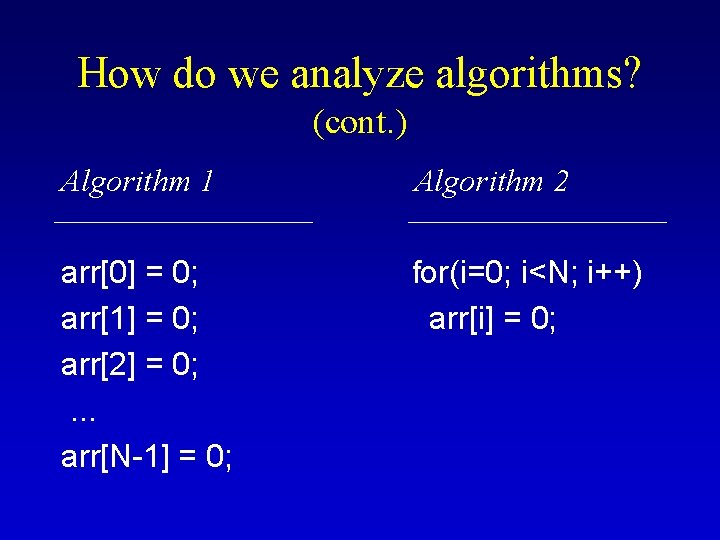 How do we analyze algorithms?
(cont.)

Algorithm 1

arr[0] = 0;
arr[1] = 0;
arr[2] = 0;
...
arr[N-1] = 0;

Algorithm 2

for(i=0; i<N; i++)
arr[i] = 0;